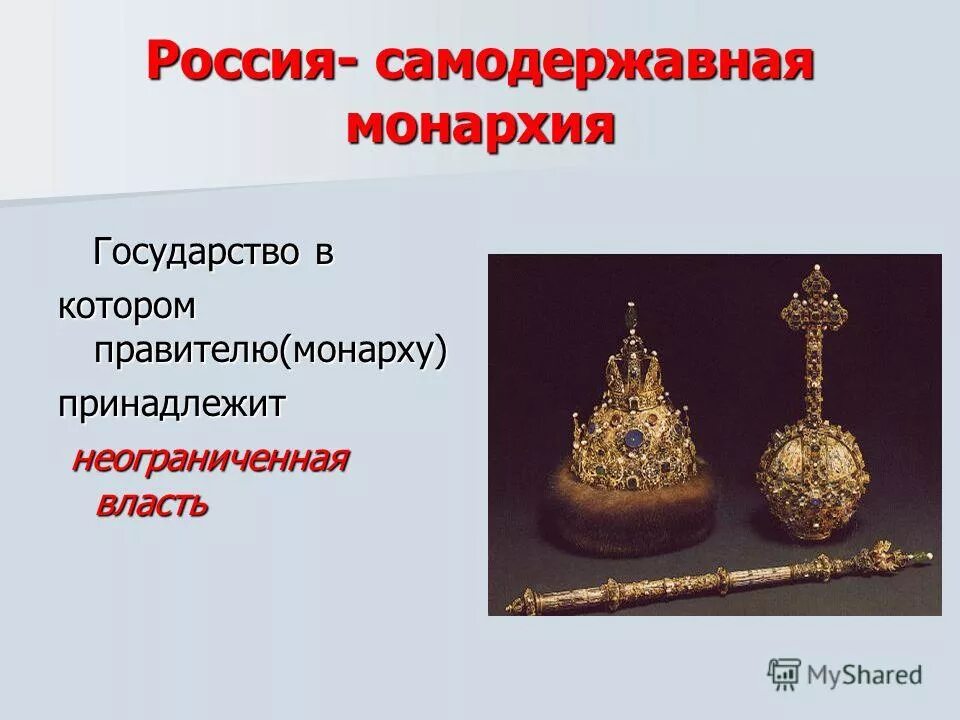 Россия- самодержавная монархия

Государство в котором правителю(монарху) принадлежит неограниченная власть

MyShared